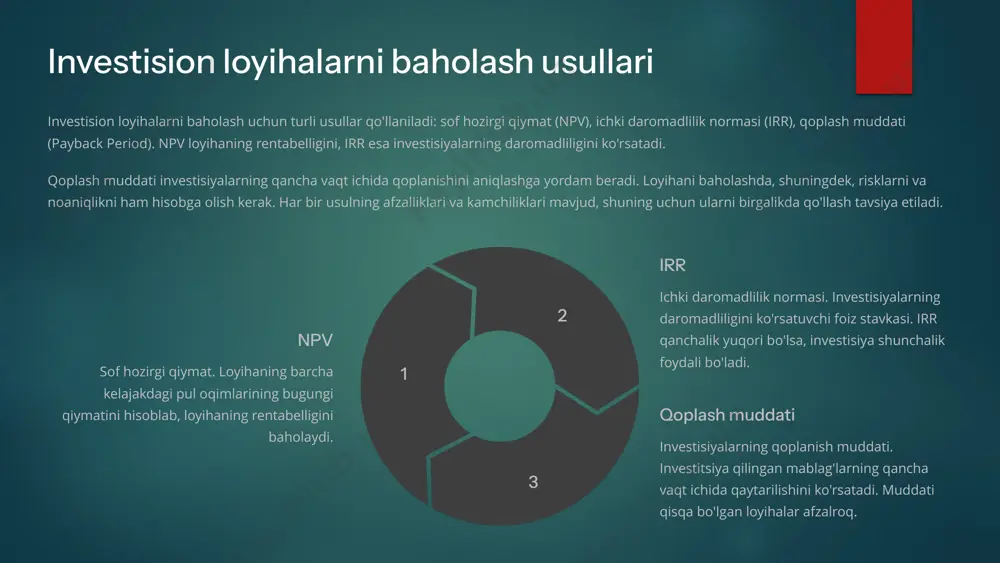 Investision loyihalarni baholash usullari

Investision loyihalarni baholash uchun turli usullar qo'llaniladi: sof hozirgi qiymat (NPV), ichki daromadlilik normasi (IRR), qoplash muddati (Payback Period). NPV loyihaning rentabelligini, IRR esa investisiyalarning daromadliligini ko'rsatadi.

Qoplash muddati investisiyalarning qancha vaqt ichida qoplanishini aniqlashga yordam beradi. Loyihani baholashda, shuningdek, risklarni va noaniqlikni ham hisobga olish kerak. Har bir usulning afzalliklari va kamchiliklari mavjud, shuning uchun ularni birgalikda qo'llash tavsiya etiladi.

NPV

Sof hozirgi qiymat. Loyihaning barcha kelajakdagi pul oqimlarining bugungi qiymatini hisoblab, loyihaning rentabelligini baholaydi.

1

2

3

IRR

Ichki daromadlilik normasi. Investisiyalarning daromadliligini ko'rsatuvchi foiz stavkasi. IRR qanchalik yuqori bo'lsa, investisiya shunchalik foydali bo'ladi.

Qoplash muddati

Investisiyalarning qoplanish muddati. Investitsiya qilingan mablag'larning qancha vaqt ichida qaytarilishini ko'rsatadi. Muddati qisqa bo'lgan loyihalar afzalroq.